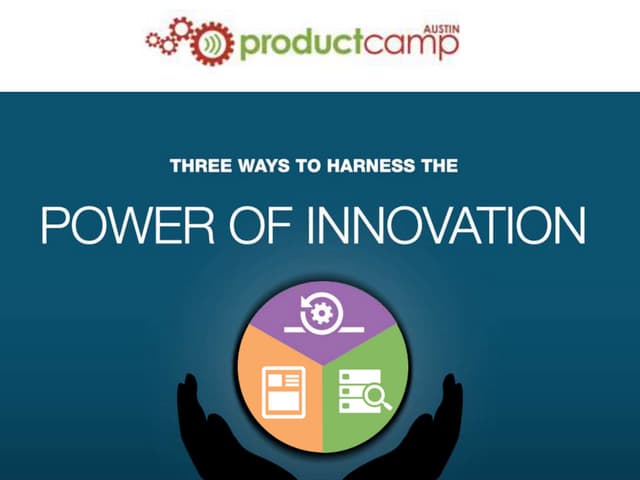 productcamp AUSTIN

THREE WAYS TO HARNESS THE

POWER OF INNOVATION